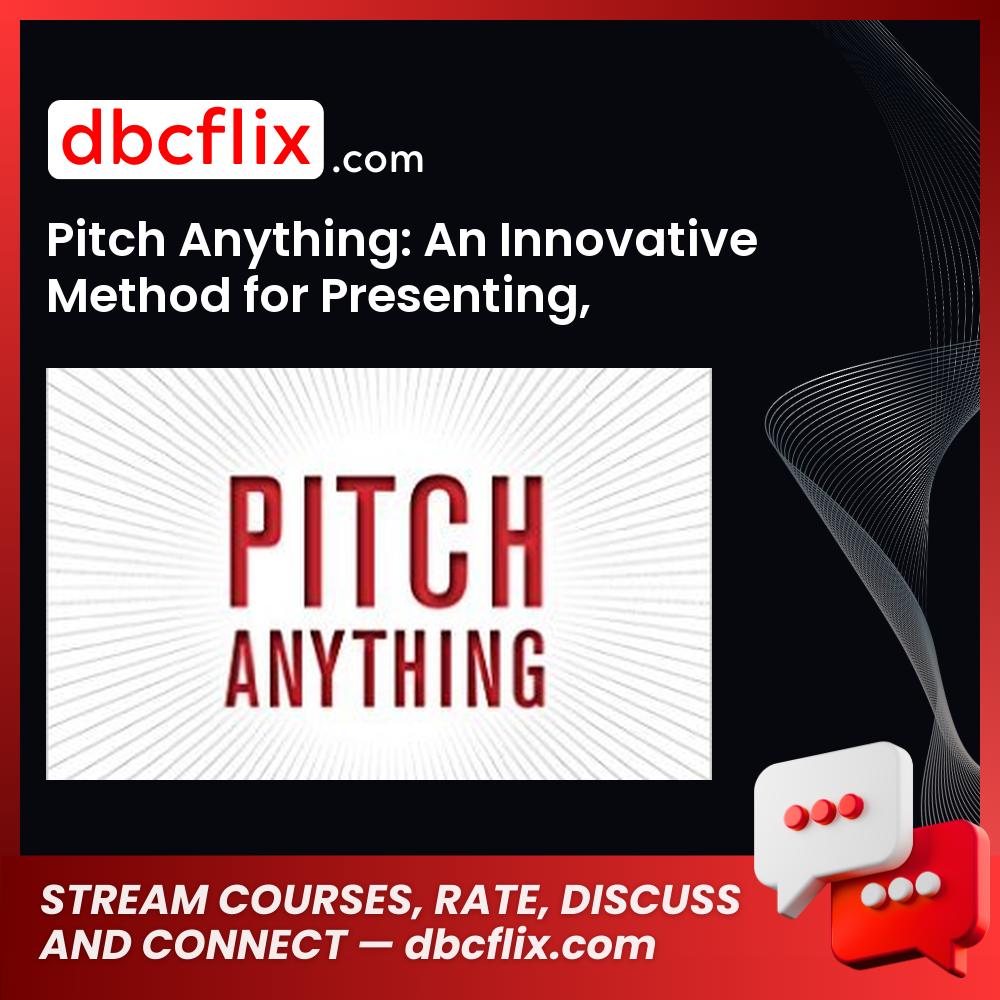 dbcflix.com

Pitch Anything: An Innovative Method for Presenting,

PITCH ANYTHING

STREAM COURSES, RATE, DISCUSS AND CONNECT — dbcflix.com